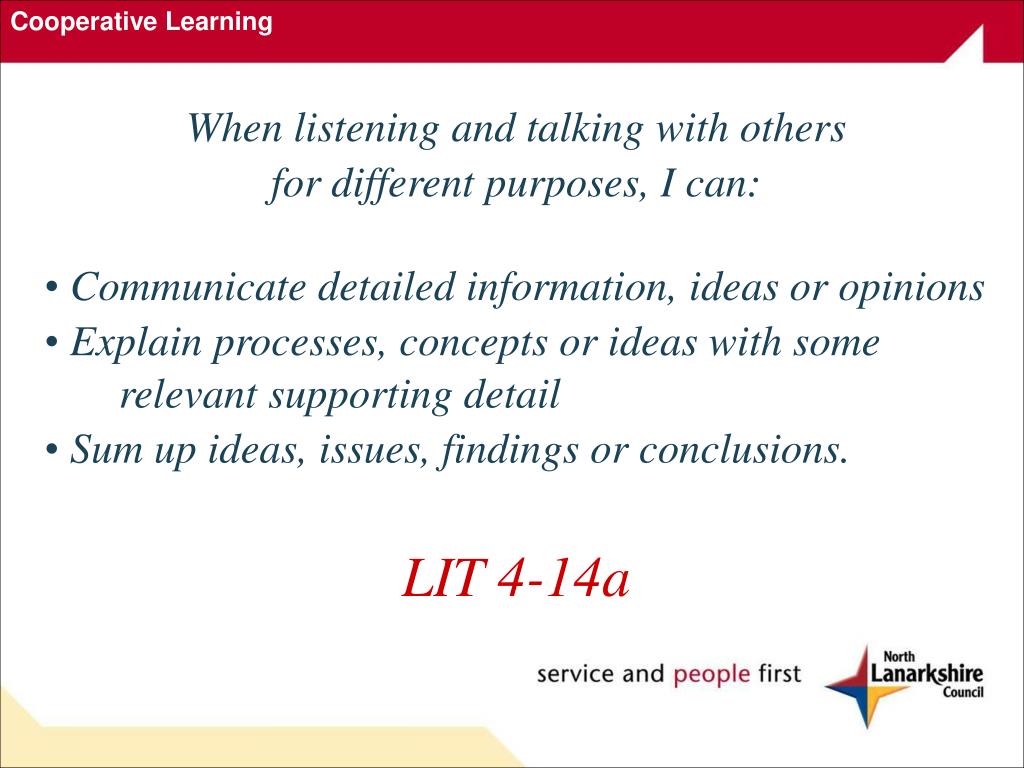 Cooperative Learning

When listening and talking with others
for different purposes, I can:

• Communicate detailed information, ideas or opinions
• Explain processes, concepts or ideas with some relevant supporting detail
• Sum up ideas, issues, findings or conclusions.

LIT 4-14a

service and people first

North Lanarkshire Council